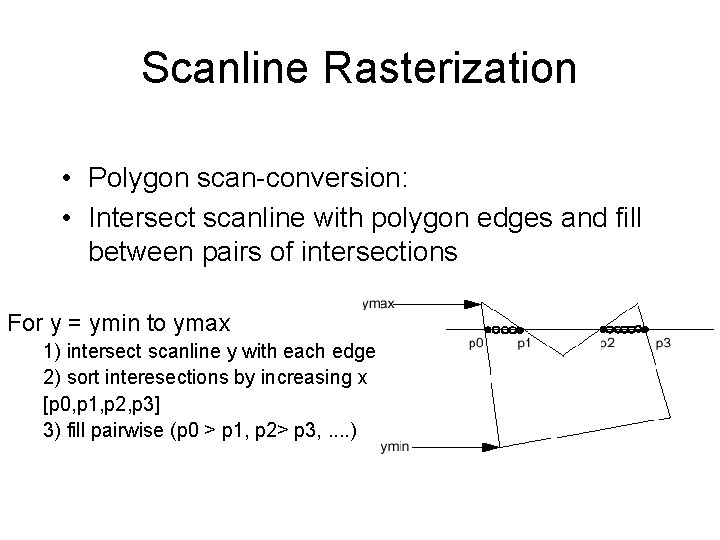 Scanline Rasterization

• Polygon scan-conversion:
• Intersect scanline with polygon edges and fill between pairs of intersections

For y = ymin to ymax
1) intersect scanline y with each edge
2) sort interesections by increasing x
[p0,p1,p2,p3]
3) fill pairwise (p0 > p1, p2> p3, ....)

ymax
p0
p1
p2
p3
ymin